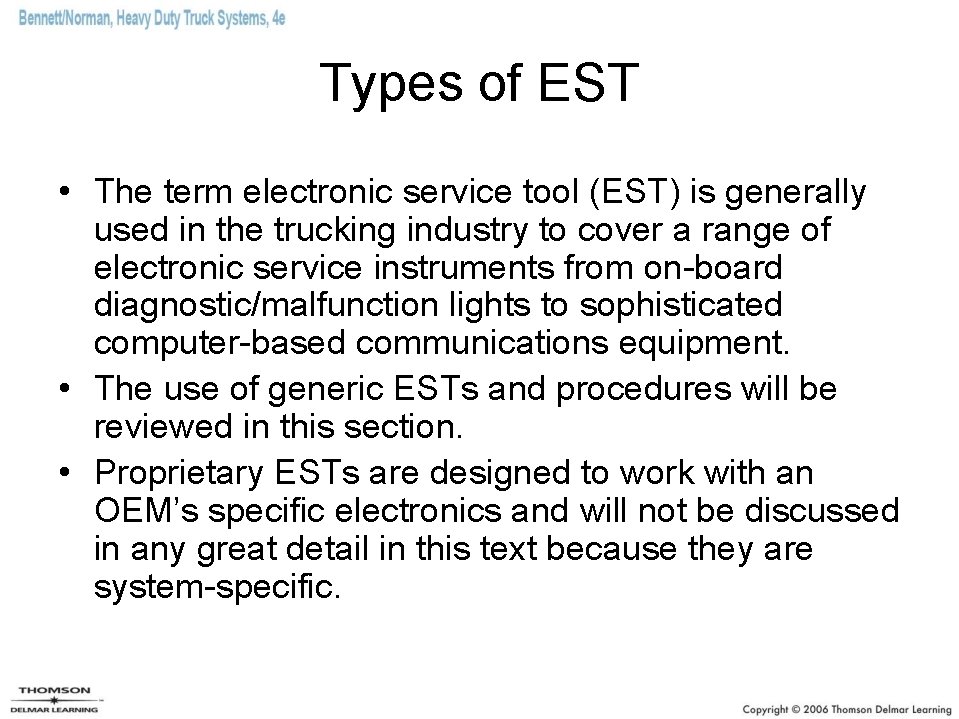 Bennett/Norman, Heavy Duty Truck Systems, 4e

Types of EST

• The term electronic service tool (EST) is generally used in the trucking industry to cover a range of electronic service instruments from on-board diagnostic/malfunction lights to sophisticated computer-based communications equipment.
• The use of generic ESTs and procedures will be reviewed in this section.
• Proprietary ESTs are designed to work with an OEM's specific electronics and will not be discussed in any great detail in this text because they are system-specific.

THOMSON
DELMAR LEARNING

Copyright © 2006 Thomson Delmar Learning